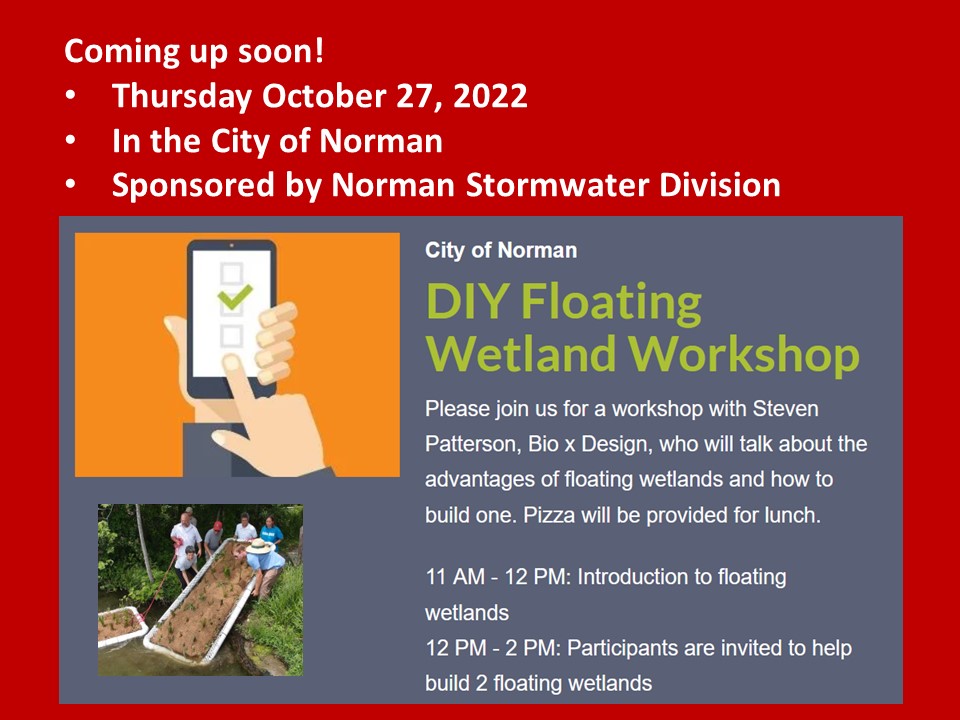 Coming up soon!
• Thursday October 27, 2022
• In the City of Norman
• Sponsored by Norman Stormwater Division

City of Norman

DIY Floating Wetland Workshop

Please join us for a workshop with Steven Patterson, Bio x Design, who will talk about the advantages of floating wetlands and how to build one. Pizza will be provided for lunch.

11 AM - 12 PM: Introduction to floating wetlands
12 PM - 2 PM: Participants are invited to help build 2 floating wetlands